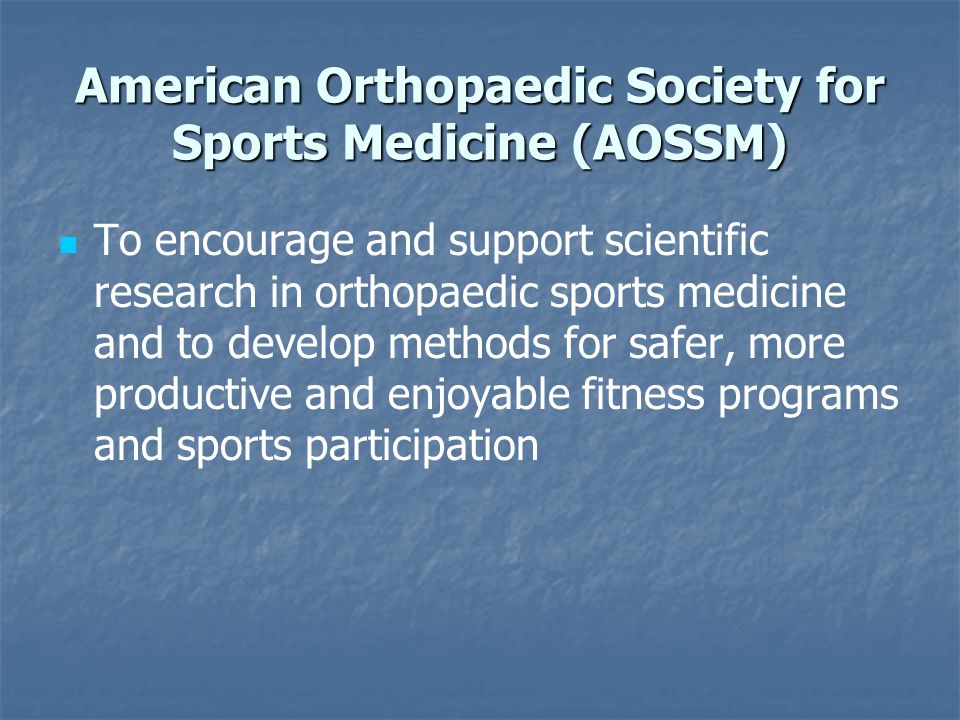 American Orthopaedic Society for Sports Medicine (AOSSM)

To encourage and support scientific research in orthopaedic sports medicine and to develop methods for safer, more productive and enjoyable fitness programs and sports participation